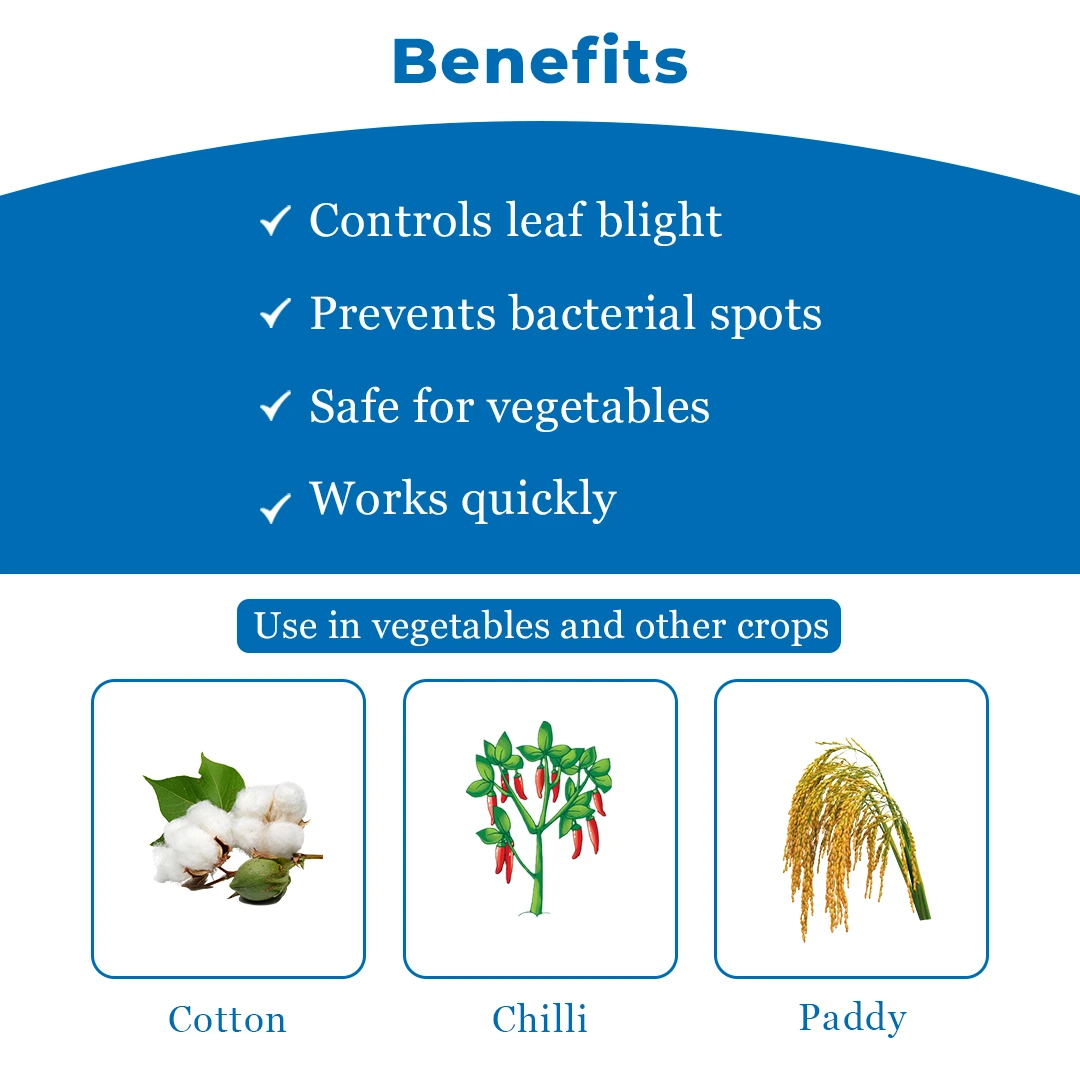 Benefits

✓ Controls leaf blight

✓ Prevents bacterial spots

✓ Safe for vegetables

✓ Works quickly

Use in vegetables and other crops

Cotton

Chilli

Paddy